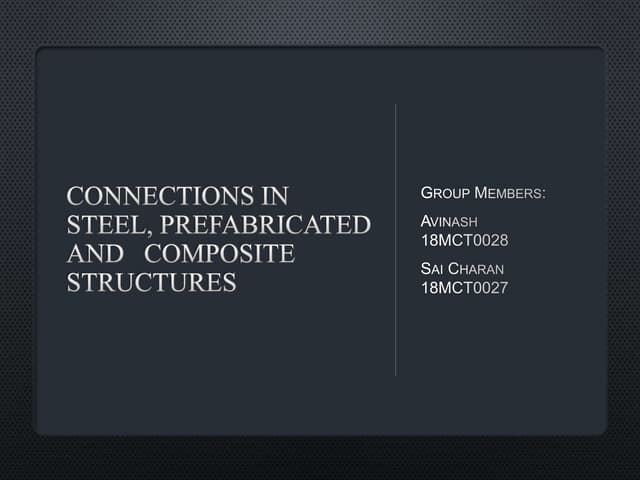 CONNECTIONS IN STEEL, PREFABRICATED AND COMPOSITE STRUCTURES

GROUP MEMBERS:

AVINASH
18MCT0028

SAI CHARAN
18MCT0027